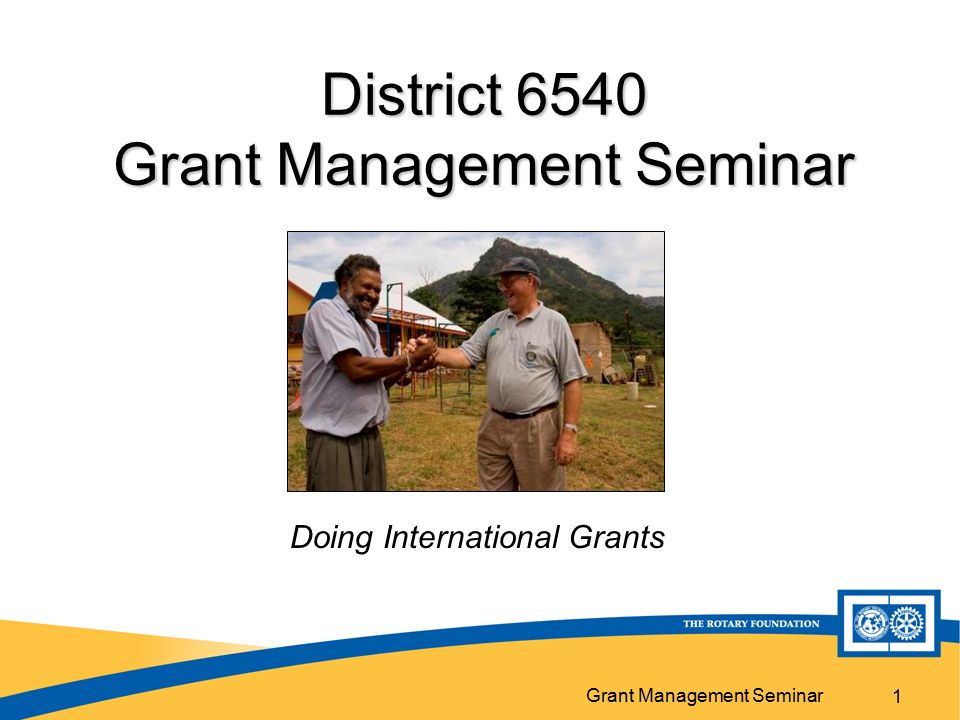 District 6540
Grant Management Seminar

Doing International Grants

THE ROTARY FOUNDATION

Grant Management Seminar 1